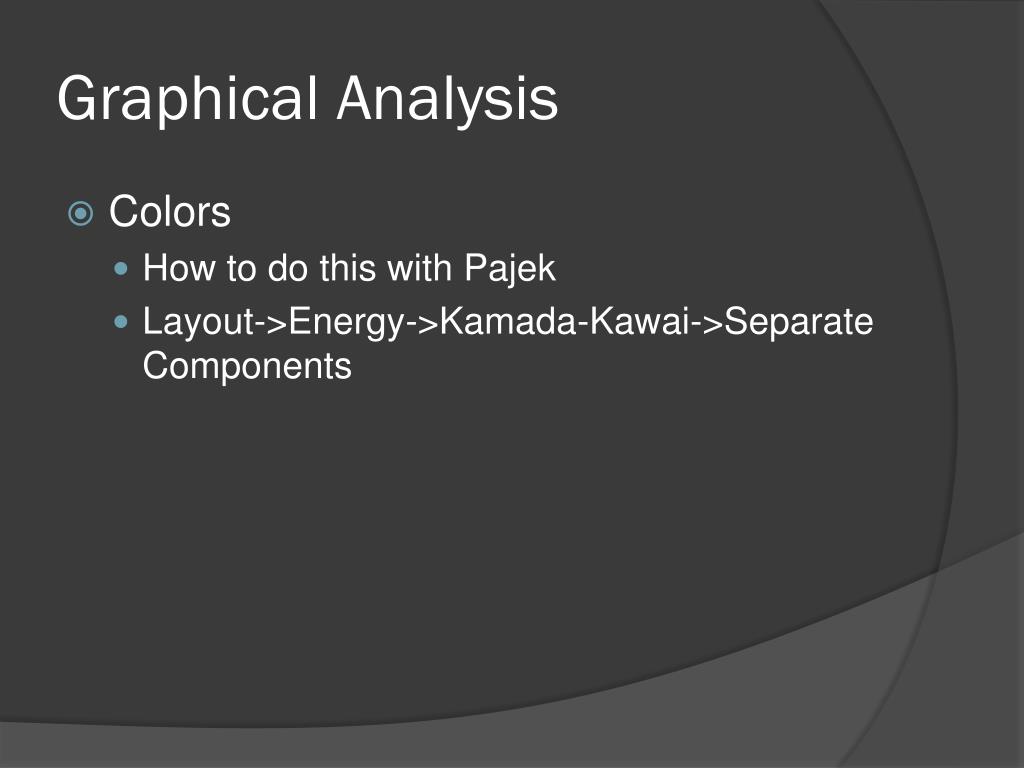 Graphical Analysis

Colors

How to do this with Pajek

Layout->Energy->Kamada-Kawai->Separate Components